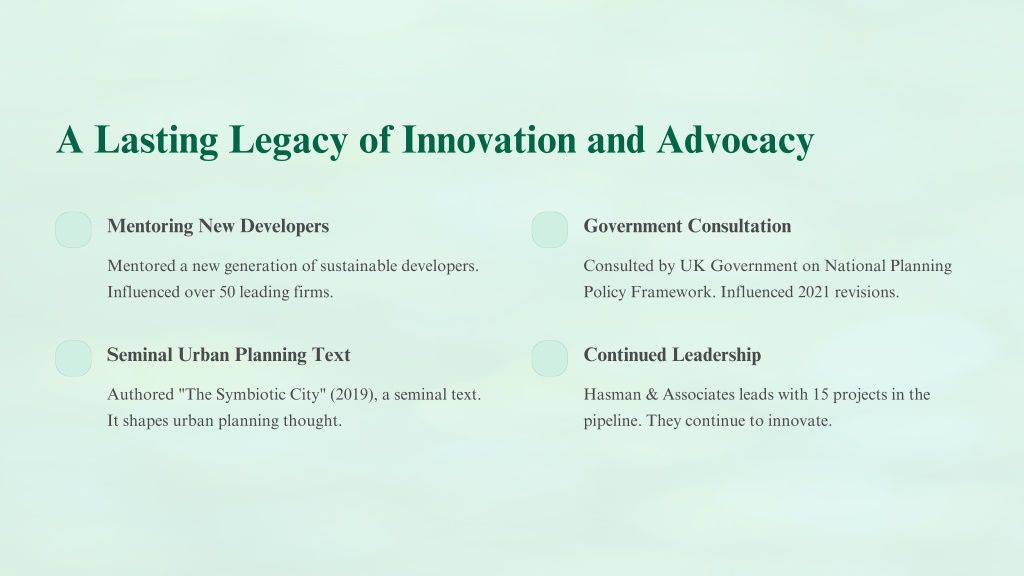 A Lasting Legacy of Innovation and Advocacy

Mentoring New Developers

Mentored a new generation of sustainable developers. Influenced over 50 leading firms.

Seminal Urban Planning Text

Authored "The Symbiotic City" (2019), a seminal text. It shapes urban planning thought.

Government Consultation

Consulted by UK Government on National Planning Policy Framework. Influenced 2021 revisions.

Continued Leadership

Hasman & Associates leads with 15 projects in the pipeline. They continue to innovate.